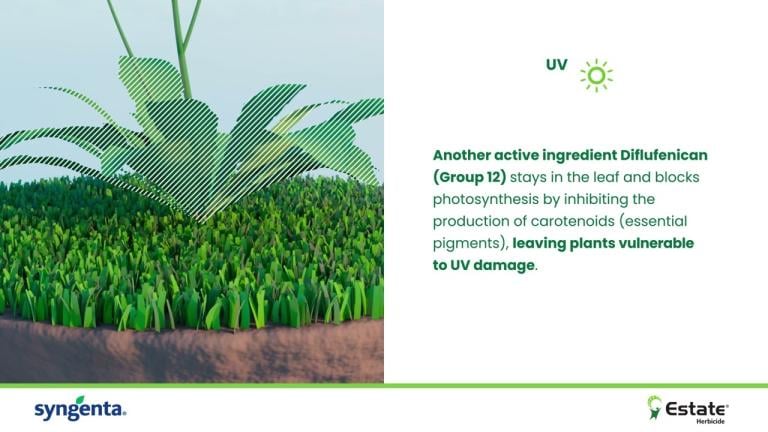 UV

Another active ingredient Diflufenican (Group 12) stays in the leaf and blocks photosynthesis by inhibiting the production of carotenoids (essential pigments), leaving plants vulnerable to UV damage.

syngenta.

Estate
Herbicide